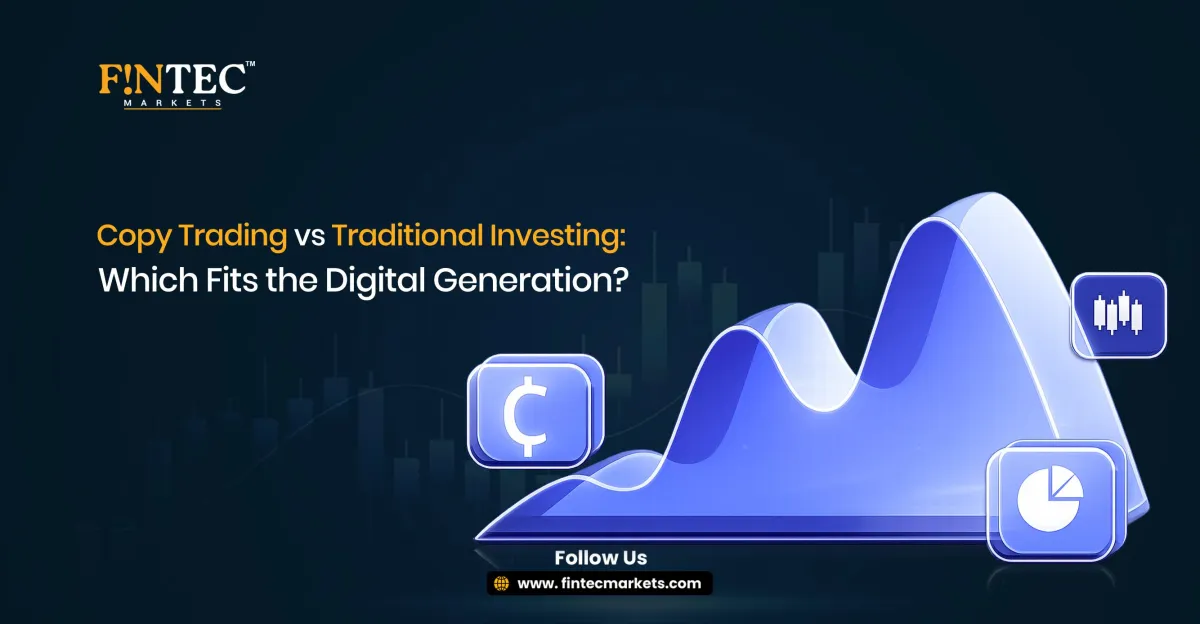 F!NTEC™
MARKETS

Copy Trading vs Traditional Investing: Which Fits the Digital Generation?

Follow Us
www. fintecmarkets.com